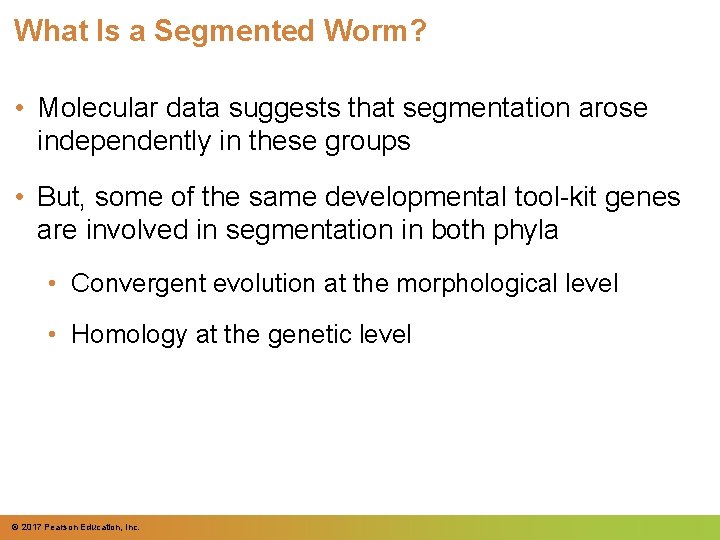 What Is a Segmented Worm?

• Molecular data suggests that segmentation arose independently in these groups

• But, some of the same developmental tool-kit genes are involved in segmentation in both phyla

• Convergent evolution at the morphological level

• Homology at the genetic level

© 2017 Pearson Education, Inc.